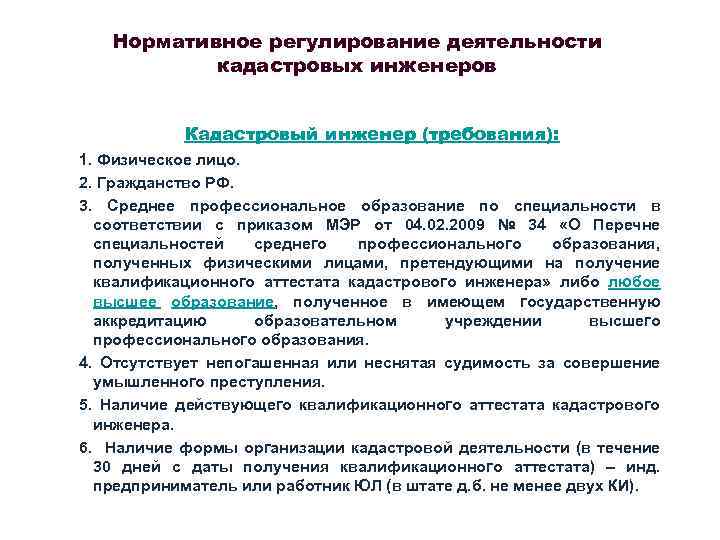 Нормативное регулирование деятельности кадастровых инженеров

Кадастровый инженер (требования):

1. Физическое лицо.

2. Гражданство РФ.

3. Среднее профессиональное образование по специальности в соответствии с приказом МЭР от 04.02.2009 № 34 «О Перечне специальностей среднего профессионального образования, полученных физическими лицами, претендующими на получение квалификационного аттестата кадастрового инженера» либо любое высшее образование, полученное в имеющем государственную аккредитацию образовательном учреждении высшего профессионального образования.

4. Отсутствует непогашенная или неснятая судимость за совершение умышленного преступления.

5. Наличие действующего квалификационного аттестата кадастрового инженера.

6. Наличие формы организации кадастровой деятельности (в течение 30 дней с даты получения квалификационного аттестата) – инд. предприниматель или работник ЮЛ (в штате д.б. не менее двух КИ).